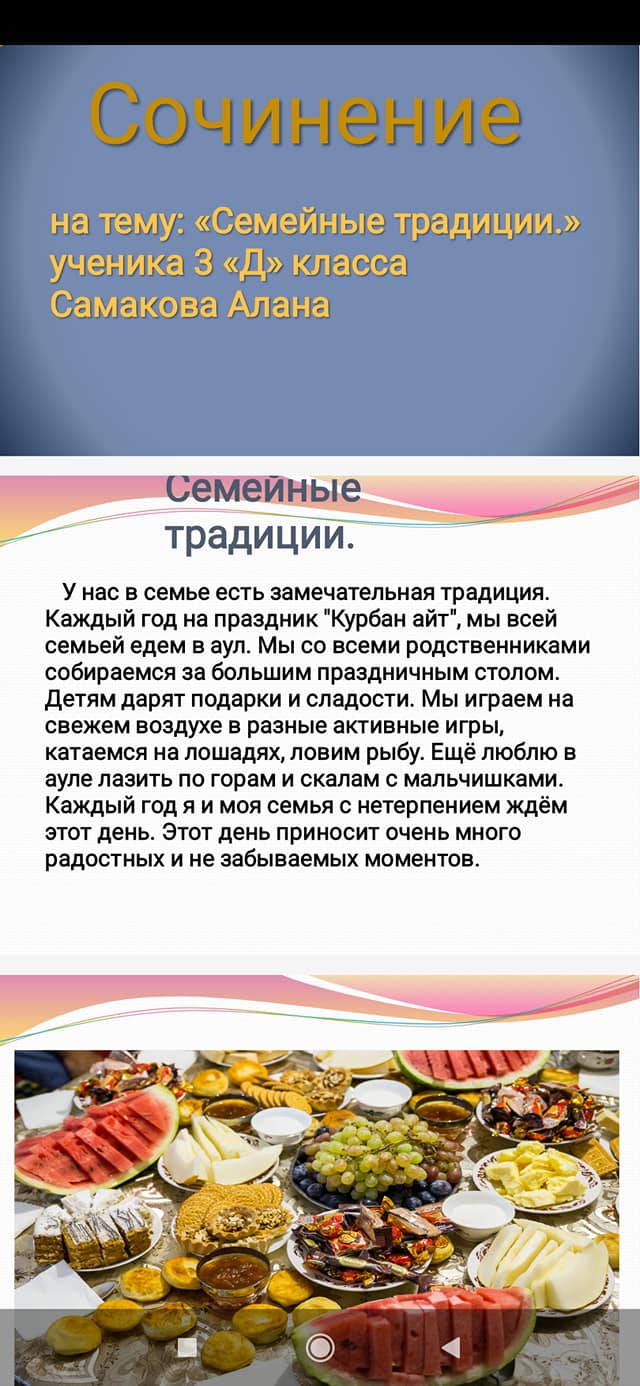 Сочинение

на тему: «Семейные традиции.»
ученика 3 «Д» класса
Самакова Алана

Семейные традиции.

У нас в семье есть замечательная традиция. Каждый год на праздник "Курбан айт", мы всей семьей едем в аул. Мы со всеми родственниками собираемся за большим праздничным столом. Детям дарят подарки и сладости. Мы играем на свежем воздухе в разные активные игры, катаемся на лошадях, ловим рыбу. Ещё люблю в ауле лазить по горам и скалам с мальчишками. Каждый год я и моя семья с нетерпением ждём этот день. Этот день приносит очень много радостных и не забываемых моментов.